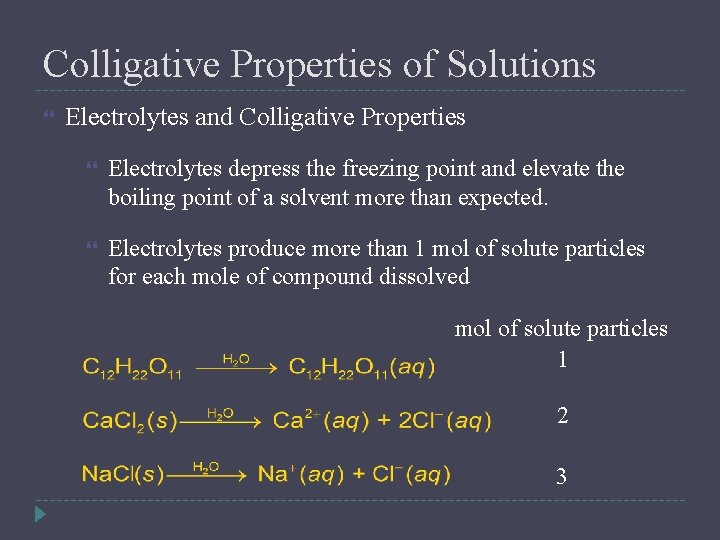 Colligative Properties of Solutions

Electrolytes and Colligative Properties

Electrolytes depress the freezing point and elevate the boiling point of a solvent more than expected.

Electrolytes produce more than 1 mol of solute particles for each mole of compound dissolved

mol of solute particles

$C_{12}H_{22}O_{11} \xrightarrow{H_2O} C_{12}H_{22}O_{11}(aq)$ 1

$CaCl_2(s) \xrightarrow{H_2O} Ca^{2+}(aq) + 2Cl^-(aq)$ 2

$NaCl(s) \xrightarrow{H_2O} Na^+(aq) + Cl^-(aq)$ 3